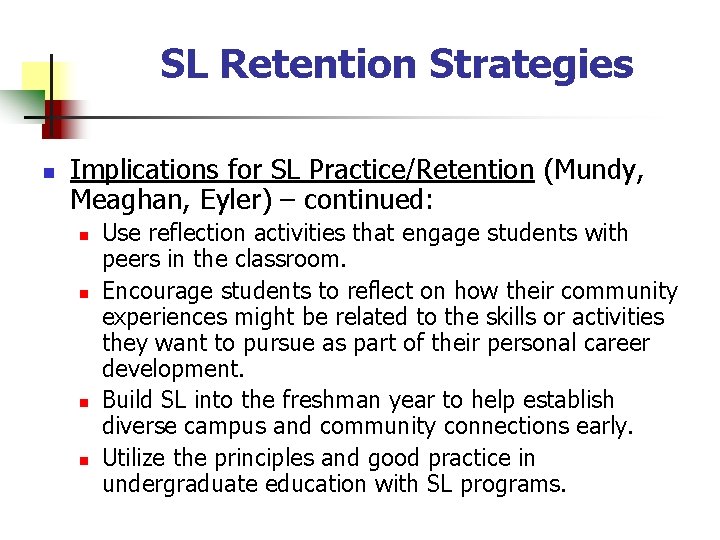 SL Retention Strategies

- Implications for SL Practice/Retention (Mundy, Meaghan, Eyler) – continued:
  - Use reflection activities that engage students with peers in the classroom.
  - Encourage students to reflect on how their community experiences might be related to the skills or activities they want to pursue as part of their personal career development.
  - Build SL into the freshman year to help establish diverse campus and community connections early.
  - Utilize the principles and good practice in undergraduate education with SL programs.